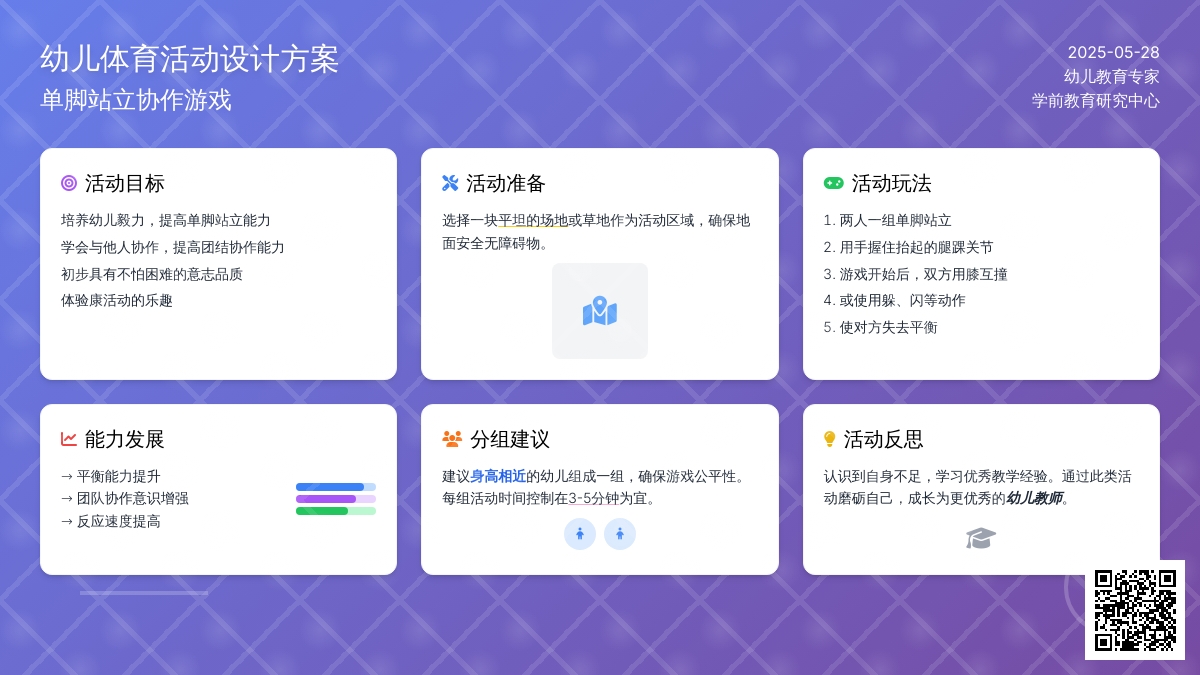 幼儿体育活动设计方案
单脚站立协作游戏

2025-05-28
幼儿教育专家
学前教育研究中心

活动目标
培养幼儿毅力，提高单脚站立能力
学会与他人协作，提高团结协作能力
初步具有不怕困难的意志品质
体验康活动的乐趣

活动准备
选择一块平坦的场地或草地作为活动区域，确保地面安全无障碍物。

活动玩法
1. 两人一组单脚站立
2. 用手握住抬起的腿踝关节
3. 游戏开始后，双方用膝互撞
4. 或使用躲、闪等动作
5. 使对方失去平衡

能力发展
→ 平衡能力提升
→ 团队协作意识增强
→ 反应速度提高

分组建议
建议身高相近的幼儿组成一组，确保游戏公平性。每组活动时间控制在3-5分钟为宜。

活动反思
认识到自身不足，学习优秀教学经验。通过此类活动磨砺自己，成长为更优秀的幼儿教师。